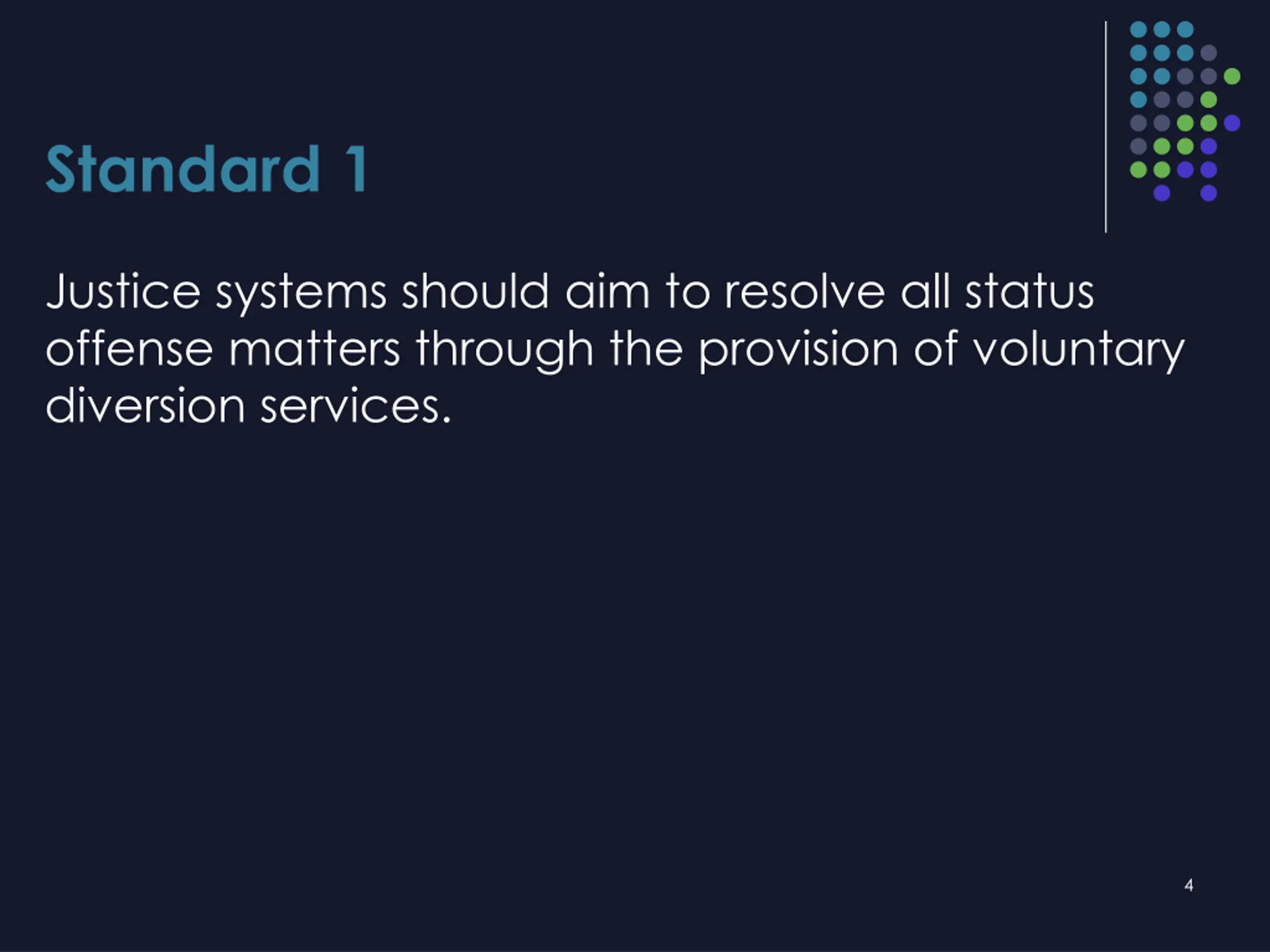 Standard 1

Justice systems should aim to resolve all status offense matters through the provision of voluntary diversion services.

4